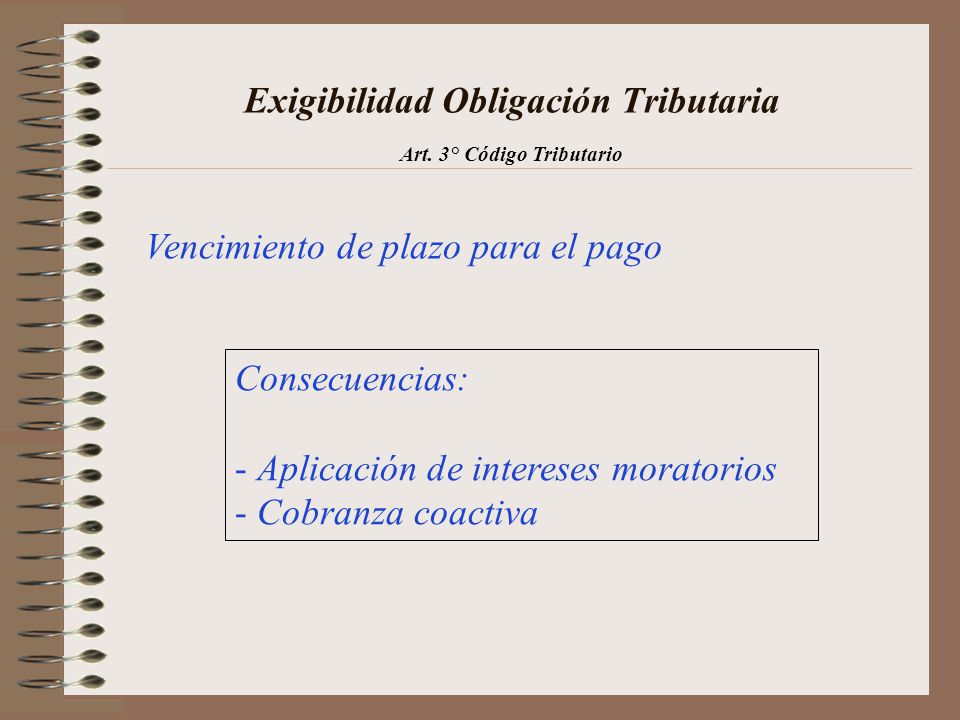 Exigibilidad Obligación Tributaria

Art. 3° Código Tributario

Vencimiento de plazo para el pago

Consecuencias:

- Aplicación de intereses moratorios
- Cobranza coactiva